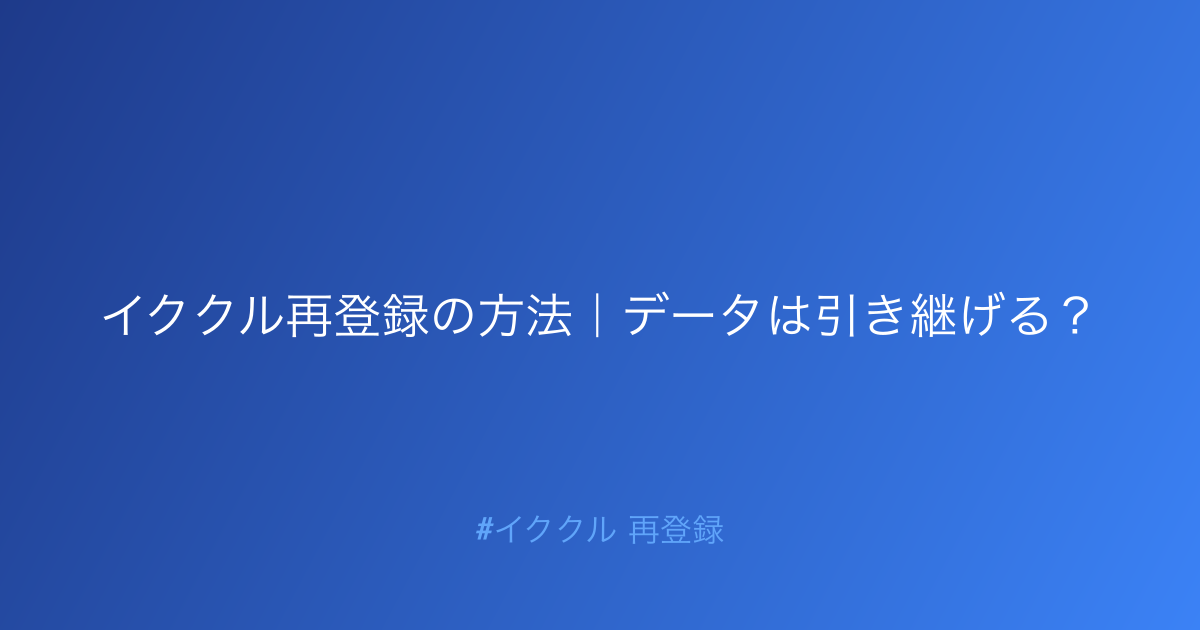 イククル再登録の方法｜データは引き継げる？

#イククル 再登録